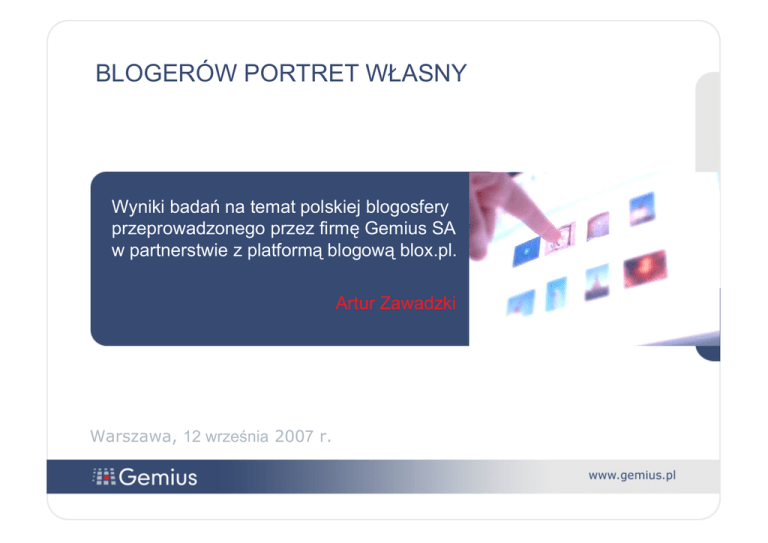 BLOGERÓW PORTRET WŁASNY

Wyniki badań na temat polskiej blogosfery przeprowadzonego przez firmę Gemius SA w partnerstwie z platformą blogową blox.pl.

Artur Zawadzki

Warszawa, 12 września 2007 r.

Gemius

www.gemius.pl